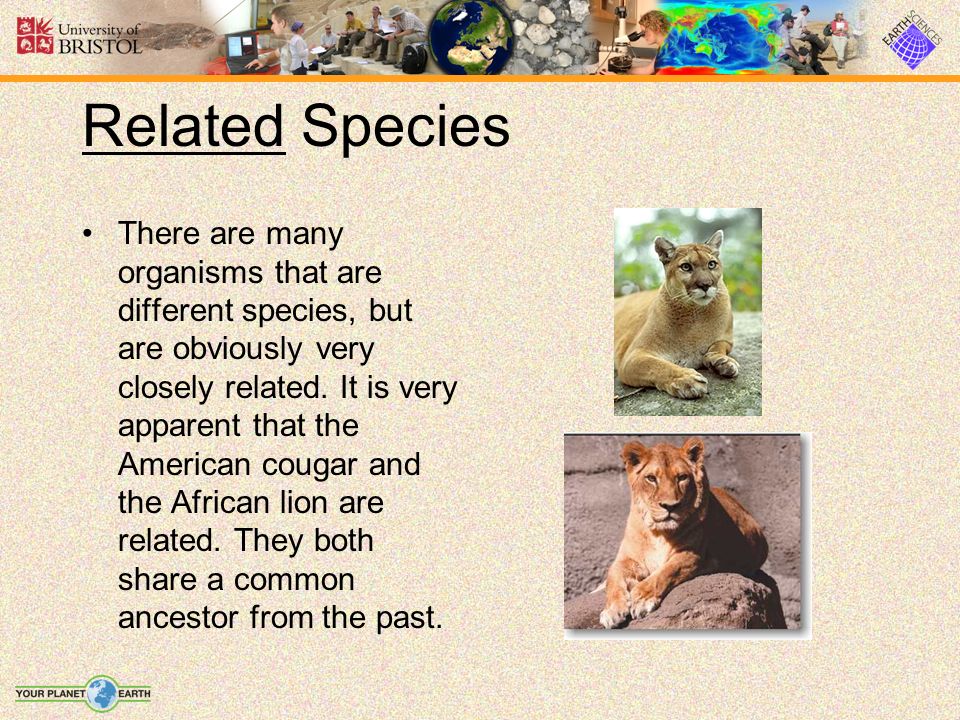 University of BRISTOL

EARTH SCIENCES

Related Species

• There are many organisms that are different species, but are obviously very closely related. It is very apparent that the American cougar and the African lion are related. They both share a common ancestor from the past.

YOUR PLANET EARTH